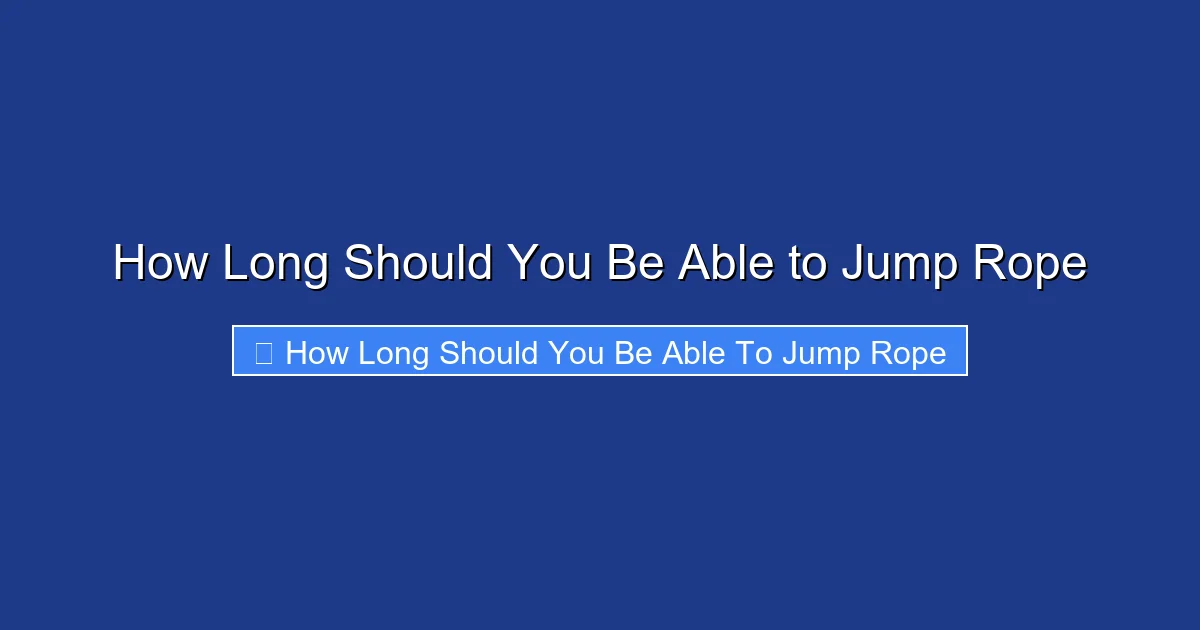 How Long Should You Be Able to Jump Rope

How Long Should You Be Able To Jump Rope